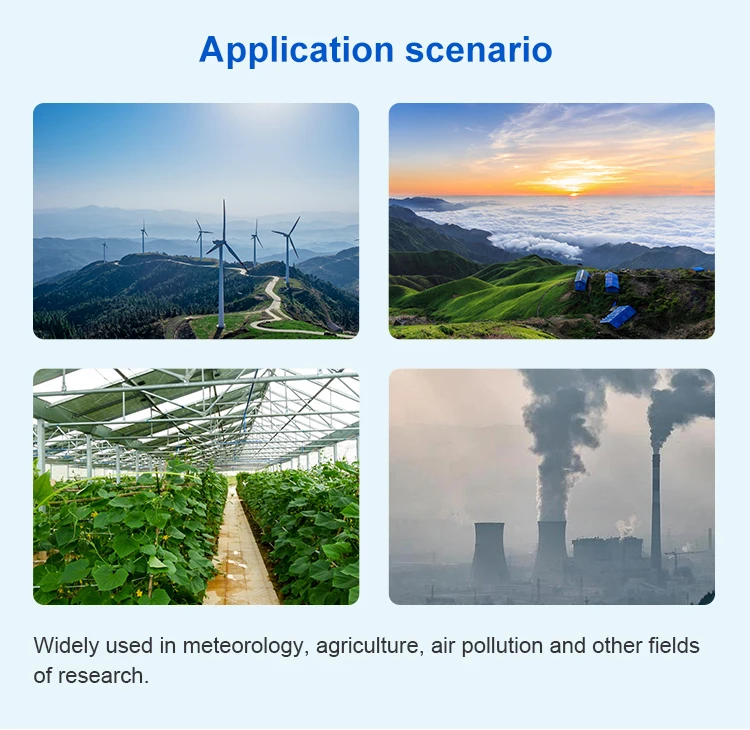 Application scenario

Widely used in meteorology, agriculture, air pollution and other fields of research.